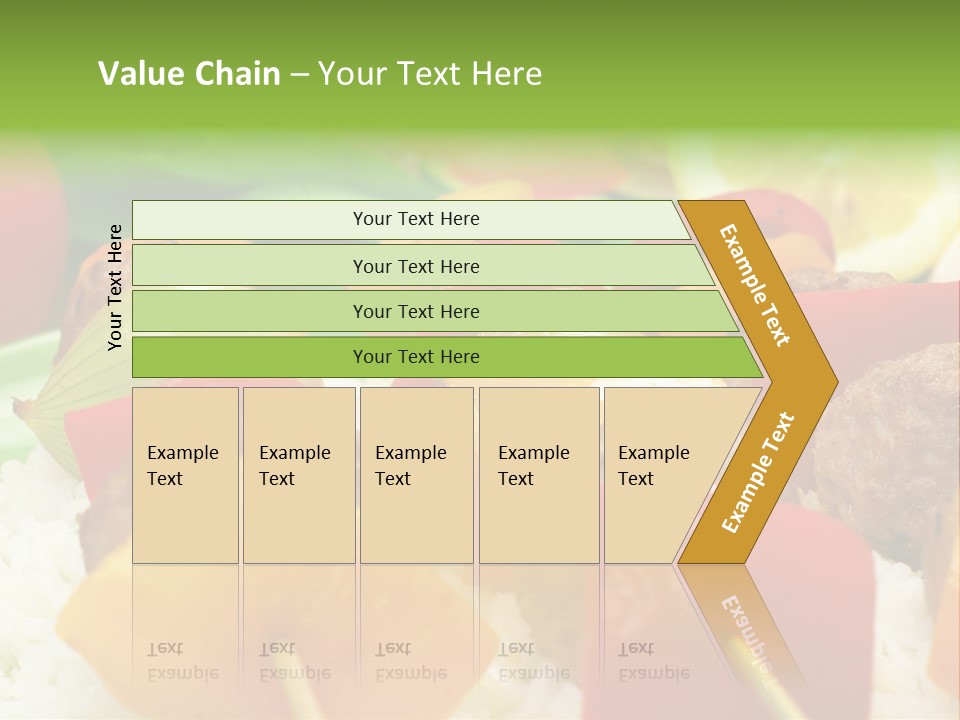 Value Chain – Your Text Here

Your Text Here

Your Text Here

Your Text Here

Your Text Here

Your Text Here

Example Text

Example Text

Example Text

Example Text

Example Text

Example Text

Example Text